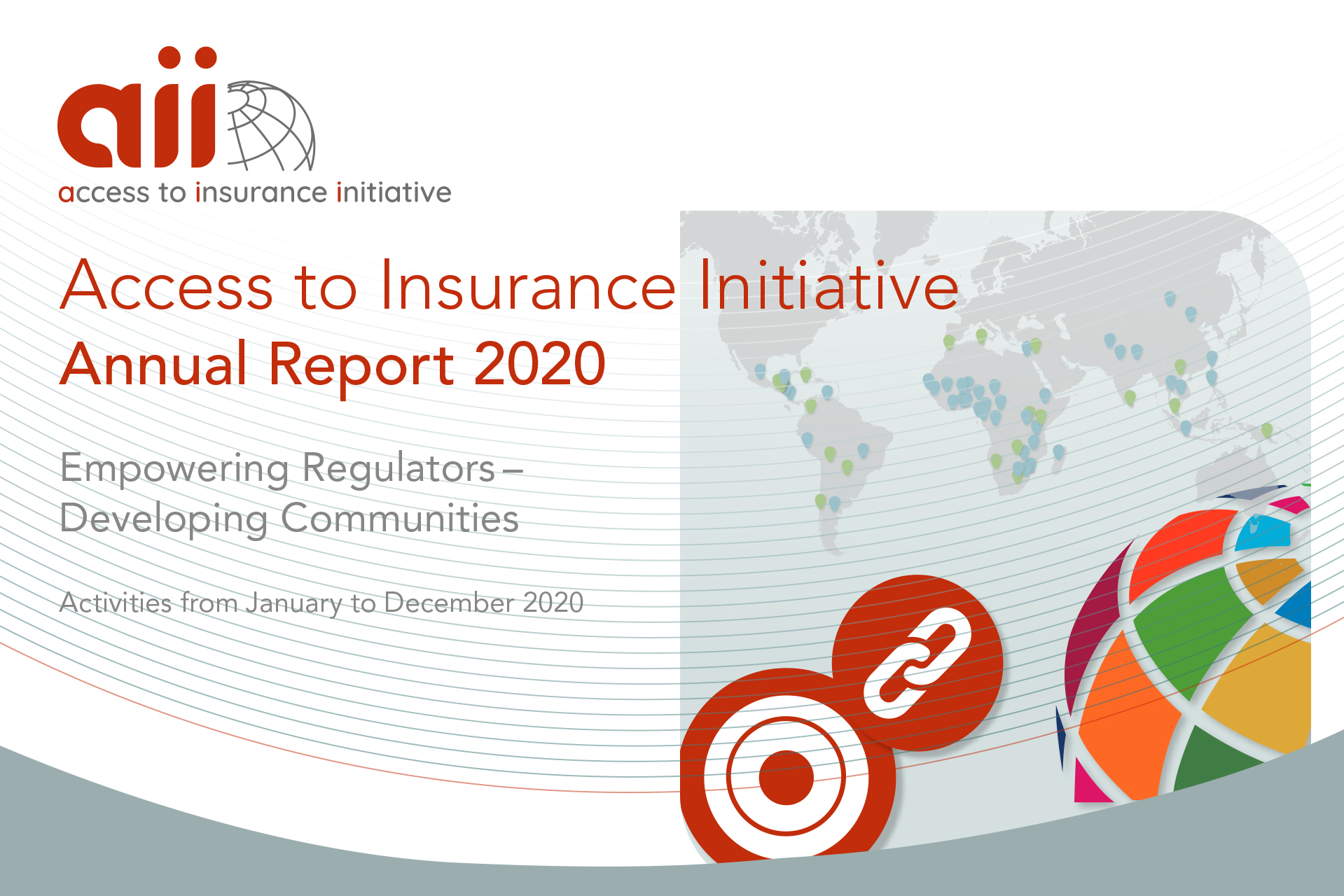 aii
access to insurance initiative

Access to Insurance Initiative
Annual Report 2020

Empowering Regulators – Developing Communities

Activities from January to December 2020